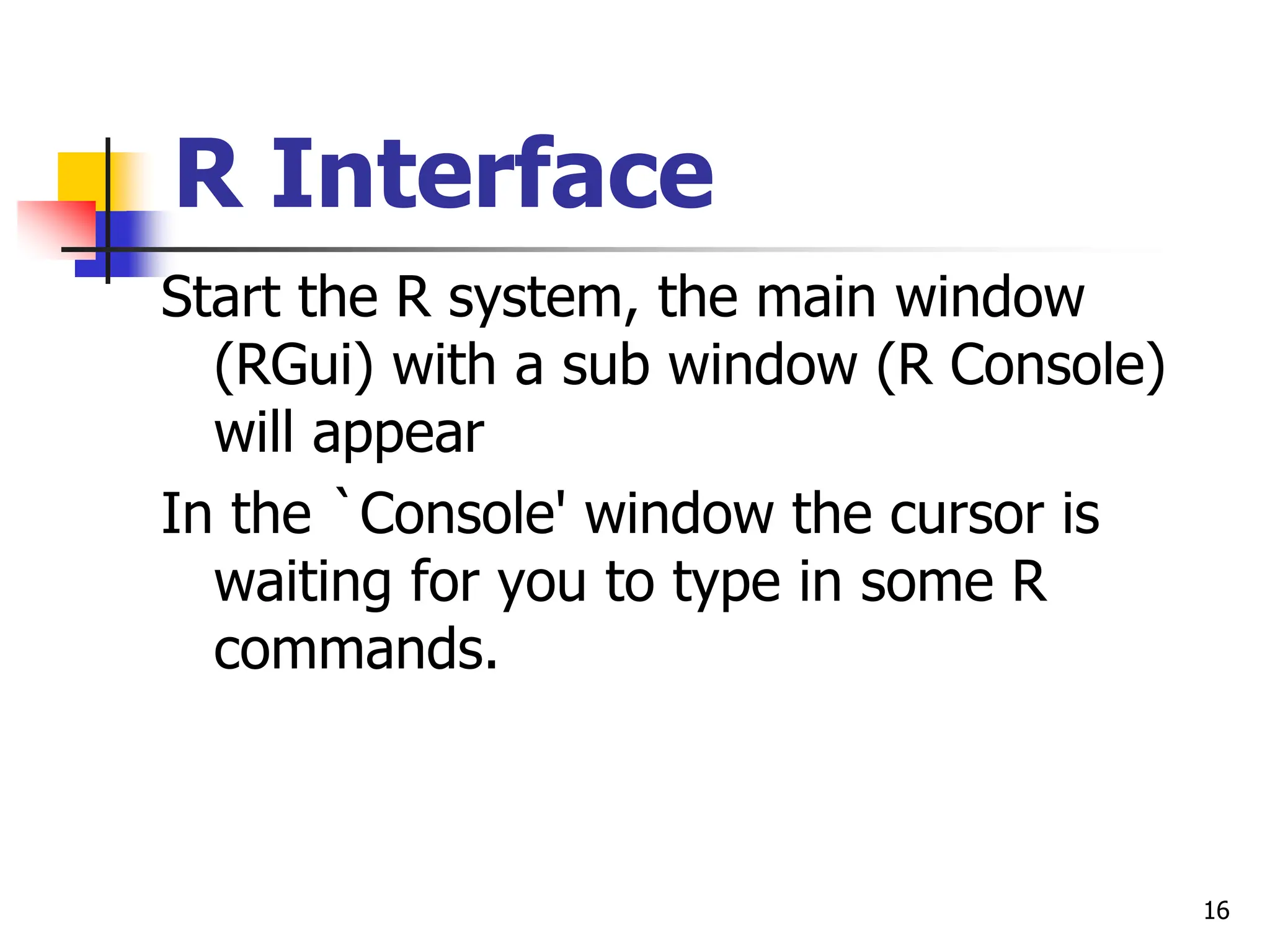 R Interface

Start the R system, the main window (RGui) with a sub window (R Console) will appear

In the `Console' window the cursor is waiting for you to type in some R commands.

16